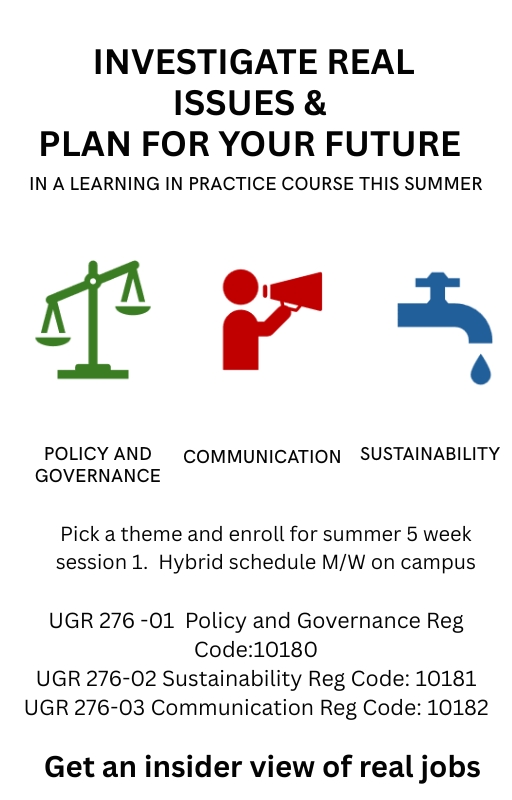 INVESTIGATE REAL ISSUES &
PLAN FOR YOUR FUTURE

IN A LEARNING IN PRACTICE COURSE THIS SUMMER

POLICY AND GOVERNANCE

COMMUNICATION

SUSTAINABILITY

Pick a theme and enroll for summer 5 week session 1.  Hybrid schedule M/W on campus

UGR 276 -01  Policy and Governance Reg Code:10180
UGR 276-02 Sustainability Reg Code: 10181
UGR 276-03 Communication Reg Code: 10182

Get an insider view of real jobs